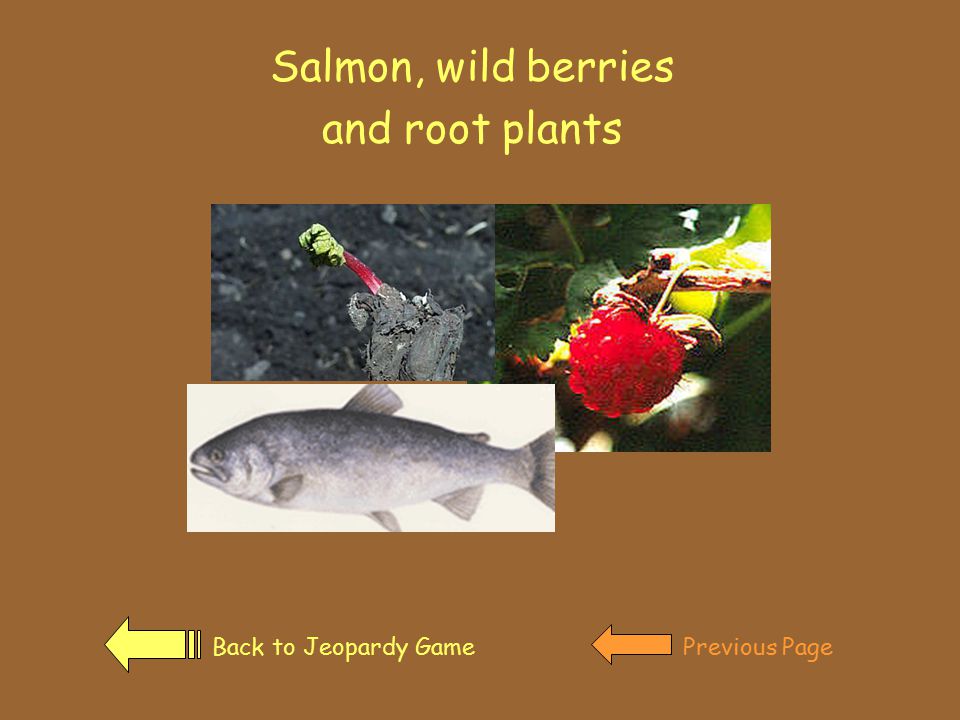 Salmon, wild berries and root plants

Back to Jeopardy Game

Previous Page